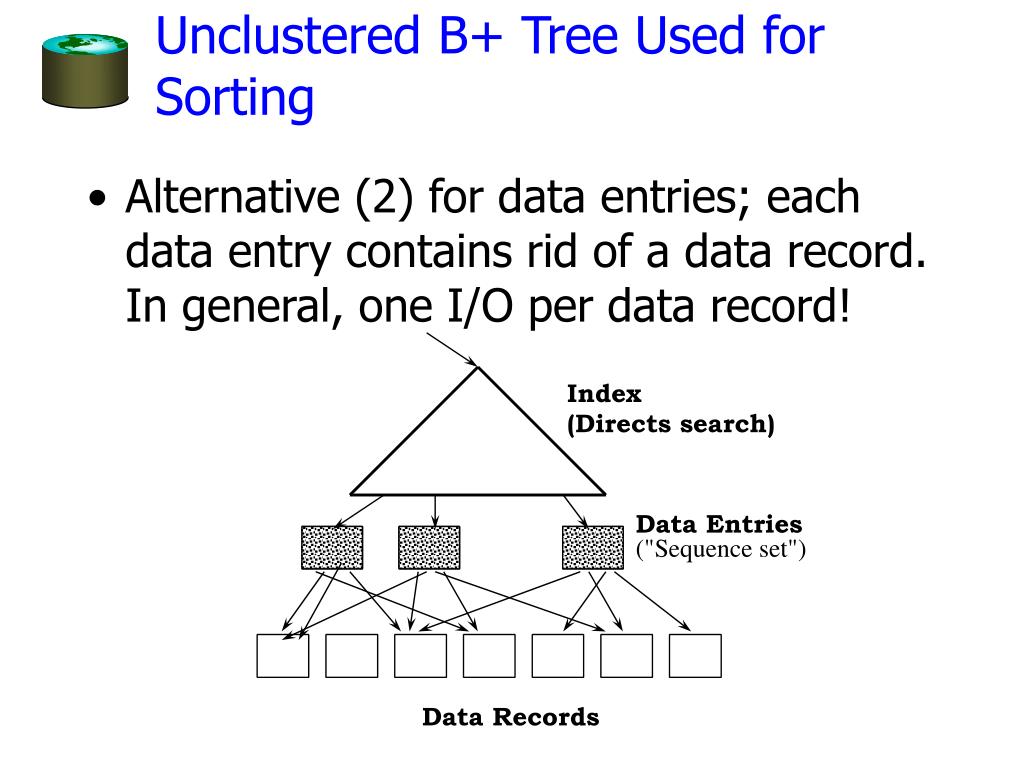 Unclustered B+ Tree Used for Sorting

• Alternative (2) for data entries; each data entry contains rid of a data record. In general, one I/O per data record!

Index
(Directs search)

Data Entries
("Sequence set")

Data Records